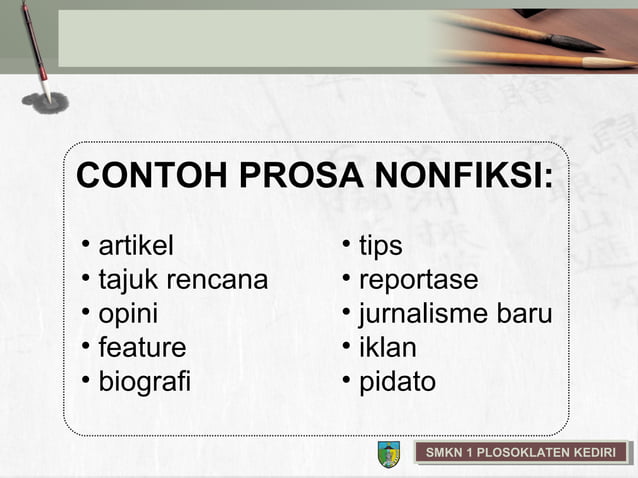 CONTOH PROSA NONFIKSI:

• artikel
• tajuk rencana
• opini
• feature
• biografi

• tips
• reportase
• jurnalisme baru
• iklan
• pidato

SMKN 1 PLOSOKLATEN KEDIRI